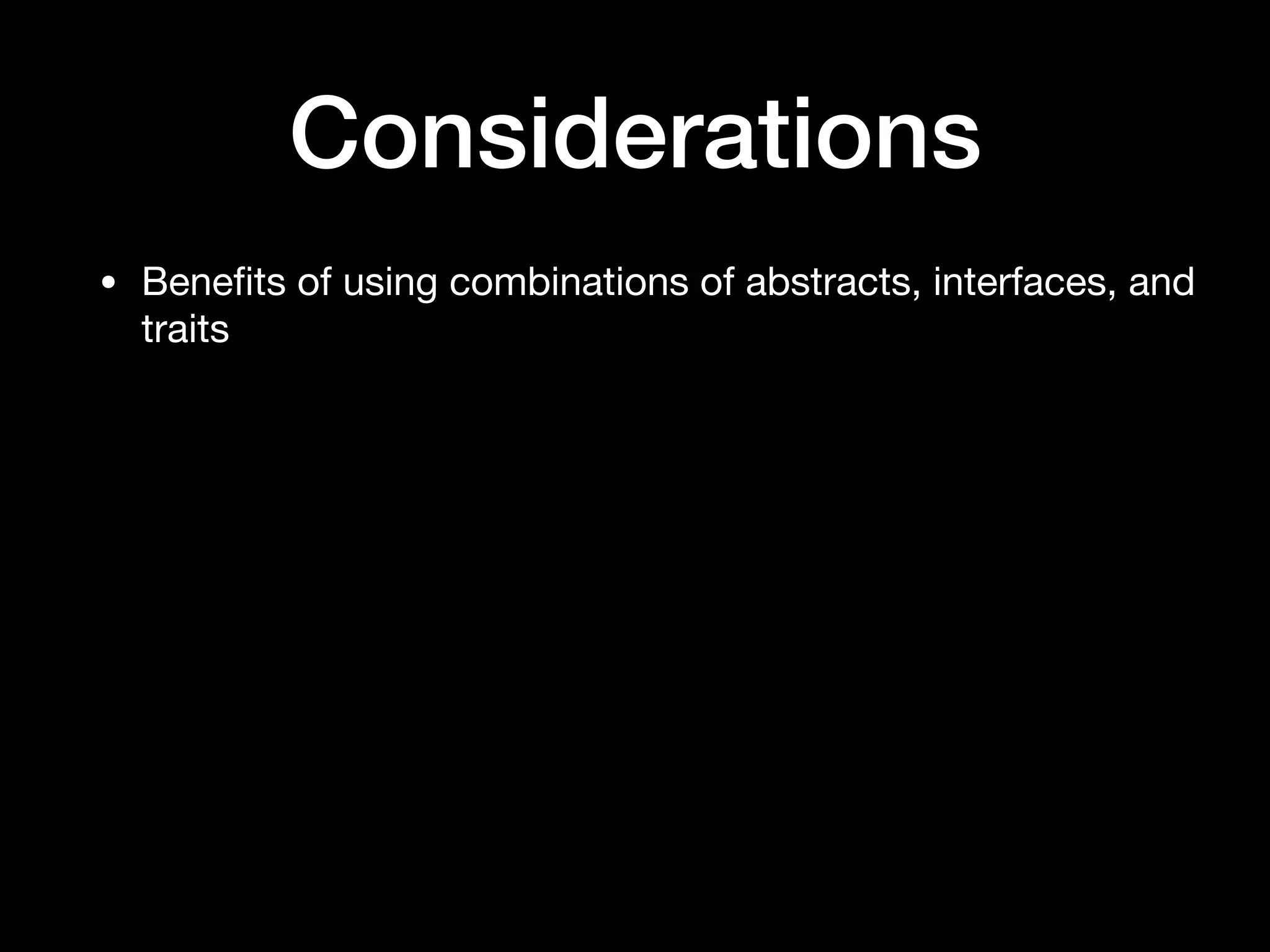 Considerations

• Benefits of using combinations of abstracts, interfaces, and traits